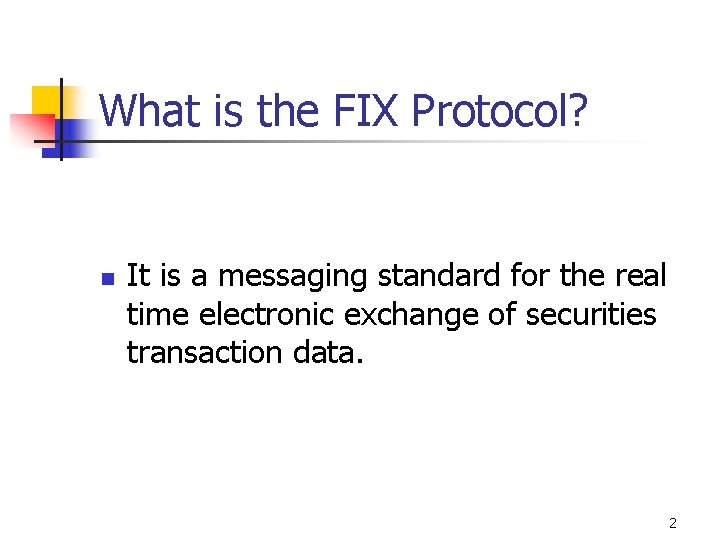 What is the FIX Protocol?

- It is a messaging standard for the real time electronic exchange of securities transaction data.

2